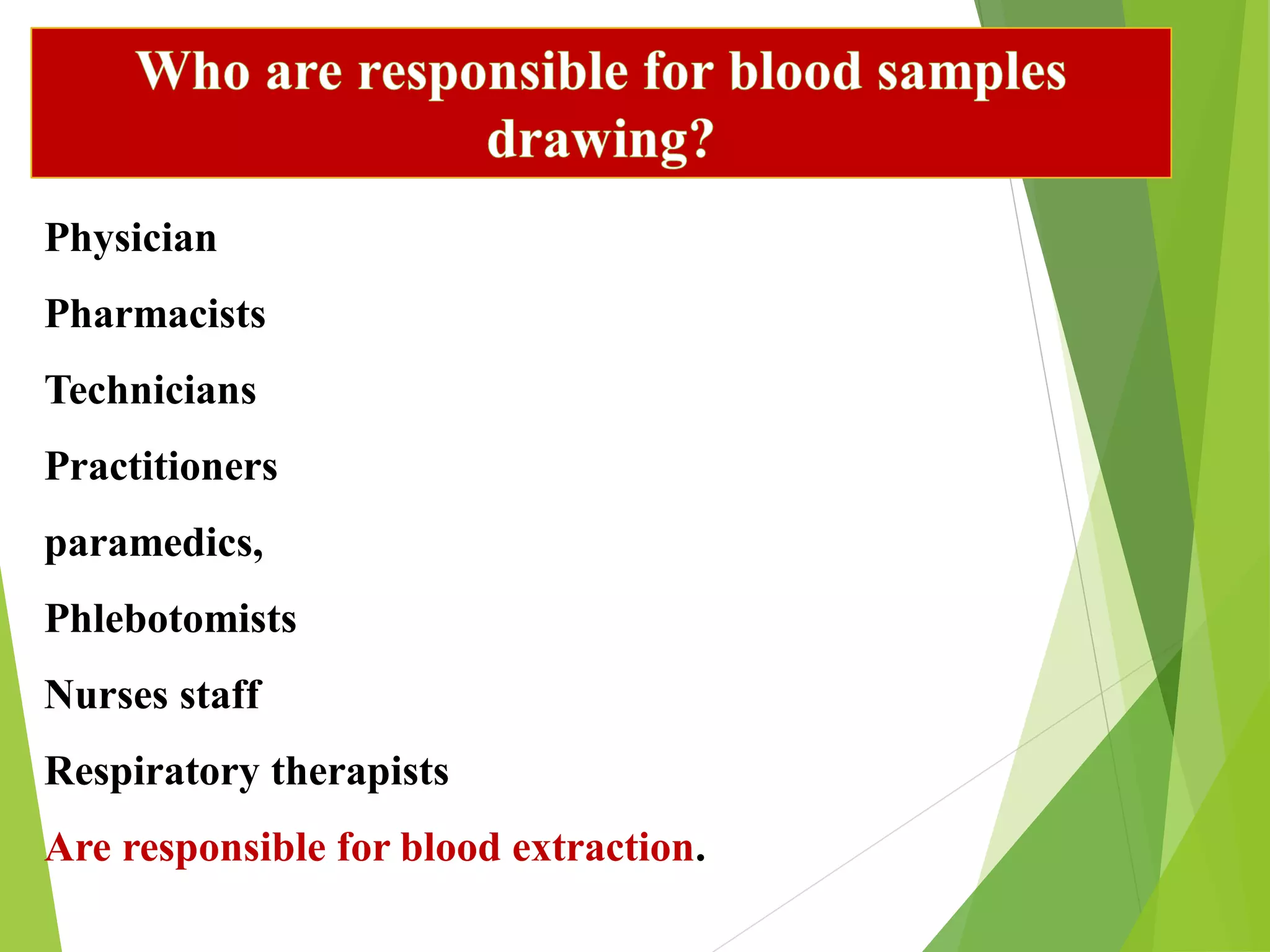 Who are responsible for blood samples drawing?

Physician

Pharmacists

Technicians

Practitioners

paramedics,

Phlebotomists

Nurses staff

Respiratory therapists

Are responsible for blood extraction.